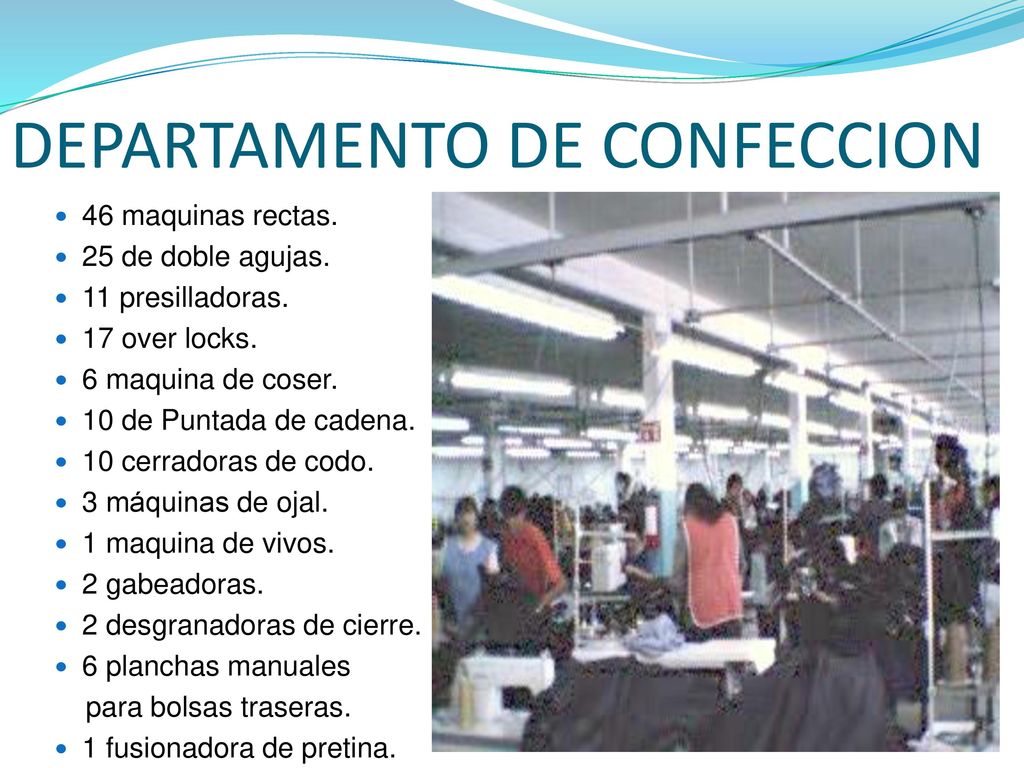 DEPARTAMENTO DE CONFECCION

- 46 maquinas rectas.
- 25 de doble agujas.
- 11 presilladoras.
- 17 over locks.
- 6 maquina de coser.
- 10 de Puntada de cadena.
- 10 cerradoras de codo.
- 3 máquinas de ojal.
- 1 maquina de vivos.
- 2 gabeadoras.
- 2 desgranadoras de cierre.
- 6 planchas manuales para bolsas traseras.
- 1 fusionadora de pretina.